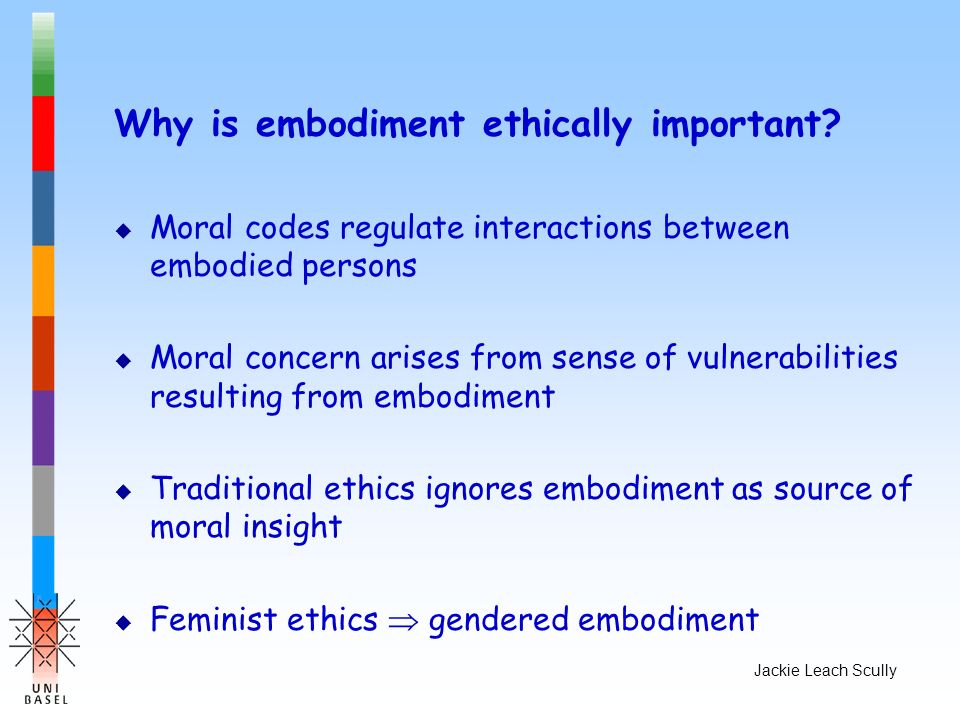 Why is embodiment ethically important?

◆ Moral codes regulate interactions between embodied persons

◆ Moral concern arises from sense of vulnerabilities resulting from embodiment

◆ Traditional ethics ignores embodiment as source of moral insight

◆ Feminist ethics $\Rightarrow$ gendered embodiment

Jackie Leach Scully

UNI BASEL